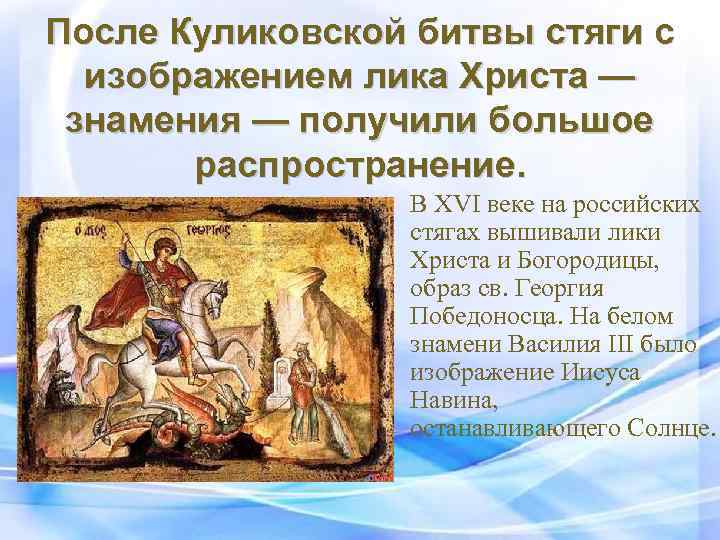 После Куликовской битвы стяги с изображением лика Христа — знамения — получили большое распространение.

Ο ΑΓΙΟΣ ΓΕΩΡΓΙΟΣ

В XVI веке на российских стягах вышивали лики Христа и Богородицы, образ св. Георгия Победоносца. На белом знамени Василия III было изображение Иисуса Навина, останавливающего Солнце.